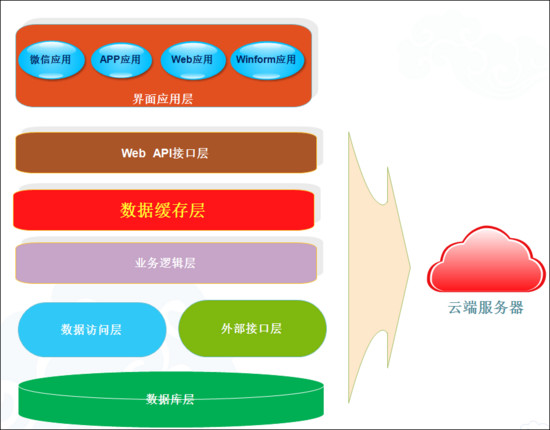 微信应用
APP应用
Web应用
Winform应用
界面应用层

Web API接口层

数据缓存层

业务逻辑层

数据访问层
外部接口层

数据库层

云端服务器